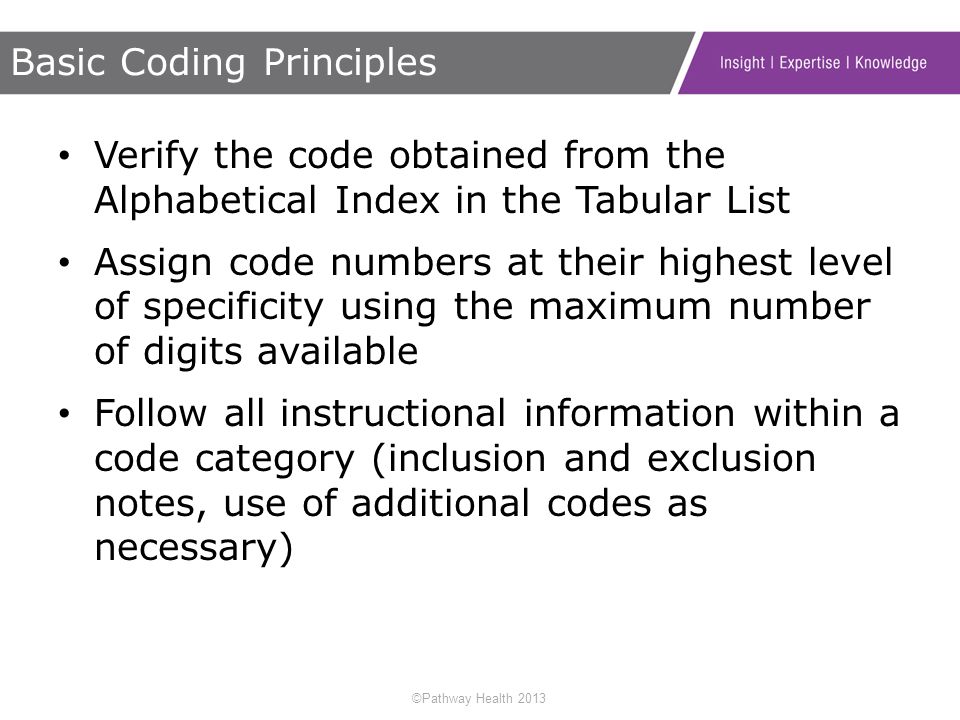 Basic Coding Principles

Insight | Expertise | Knowledge

• Verify the code obtained from the Alphabetical Index in the Tabular List

• Assign code numbers at their highest level of specificity using the maximum number of digits available

• Follow all instructional information within a code category (inclusion and exclusion notes, use of additional codes as necessary)

©Pathway Health 2013